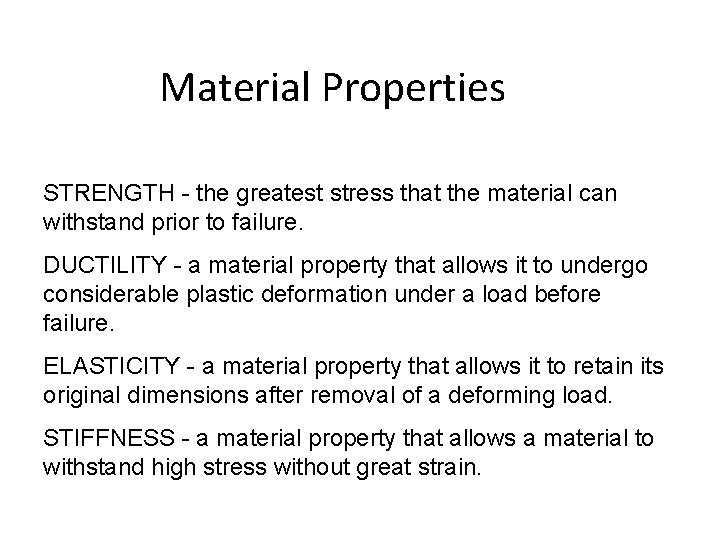 Material Properties

STRENGTH - the greatest stress that the material can withstand prior to failure.

DUCTILITY - a material property that allows it to undergo considerable plastic deformation under a load before failure.

ELASTICITY - a material property that allows it to retain its original dimensions after removal of a deforming load.

STIFFNESS - a material property that allows a material to withstand high stress without great strain.